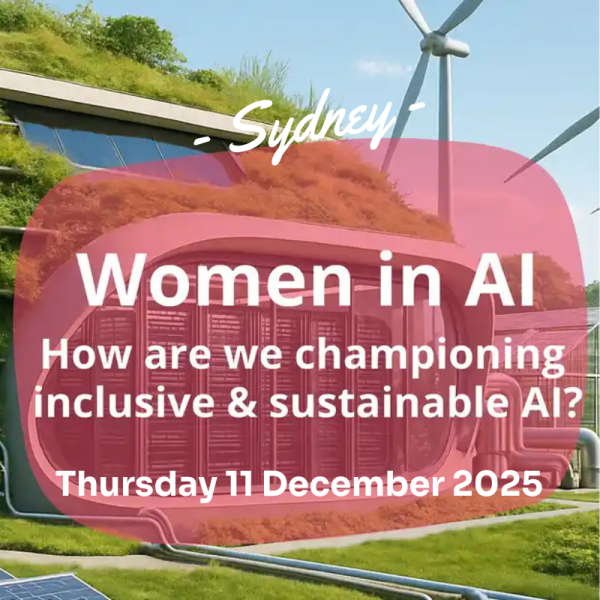 - Sydney -

Women in AI

How are we championing inclusive & sustainable AI?

Thursday 11 December 2025